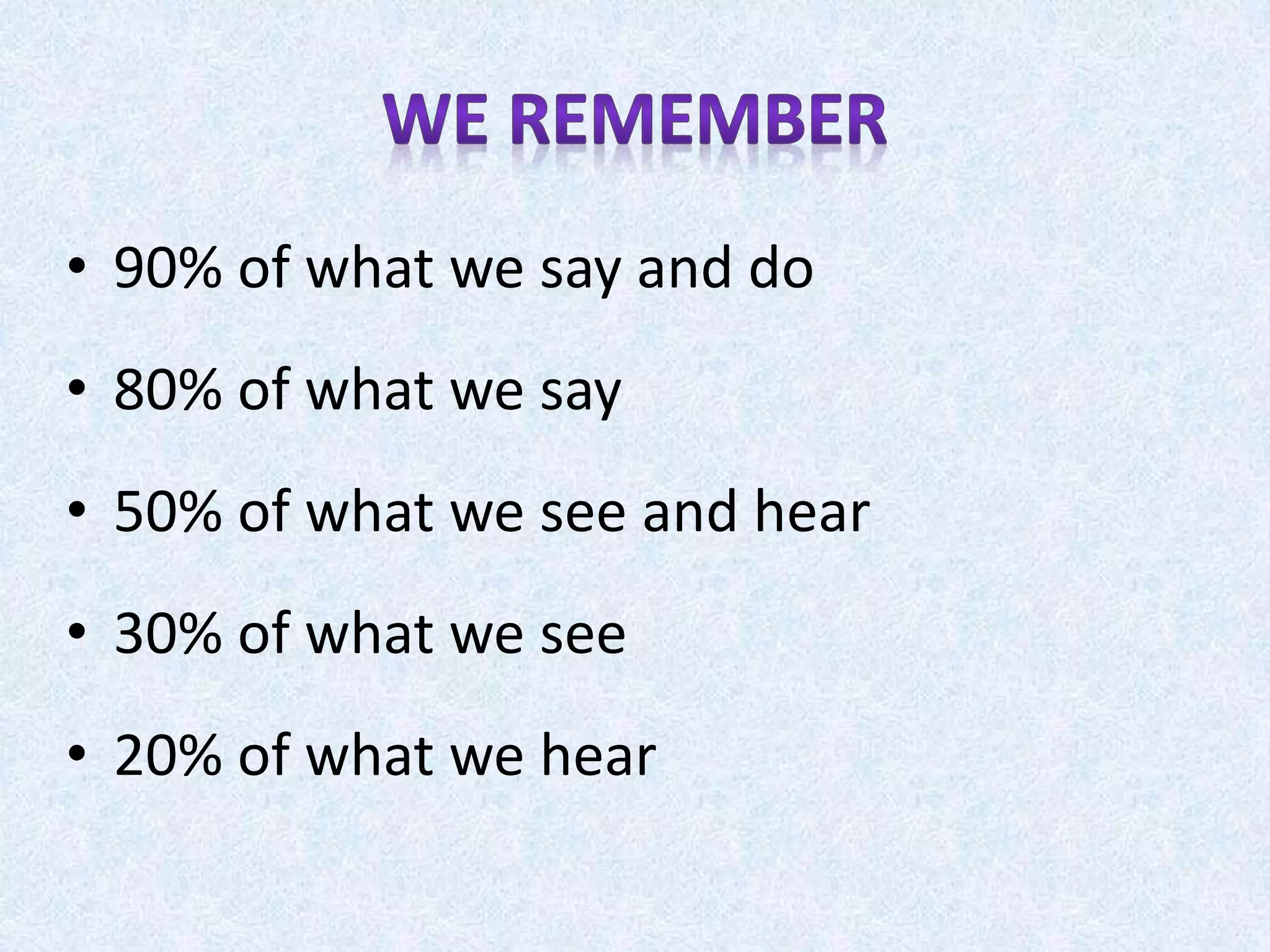 WE REMEMBER

• 90% of what we say and do

• 80% of what we say

• 50% of what we see and hear

• 30% of what we see

• 20% of what we hear